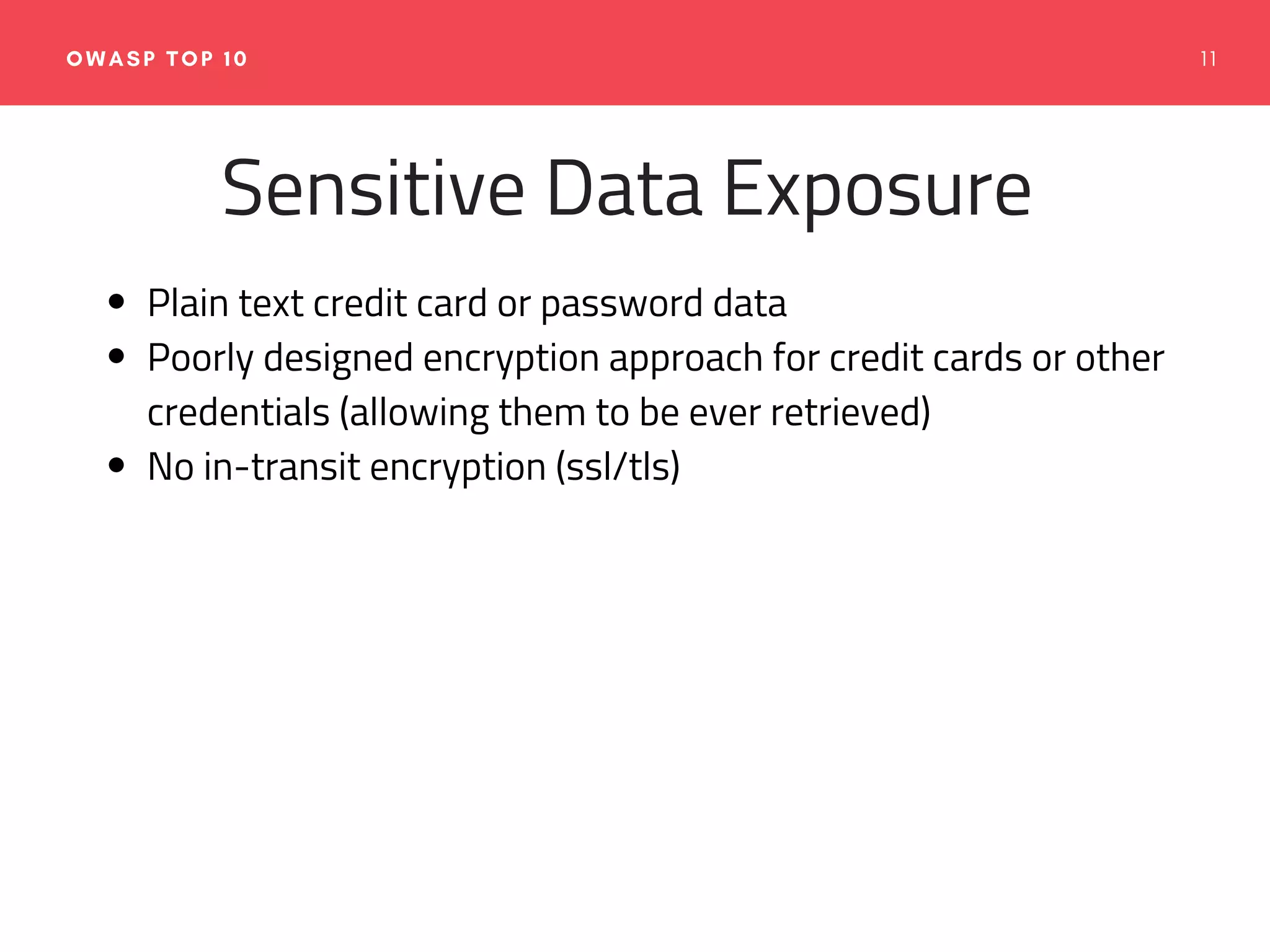 OWASP TOP 10

11

Sensitive Data Exposure

- Plain text credit card or password data
- Poorly designed encryption approach for credit cards or other credentials (allowing them to be ever retrieved)
- No in-transit encryption (ssl/tls)